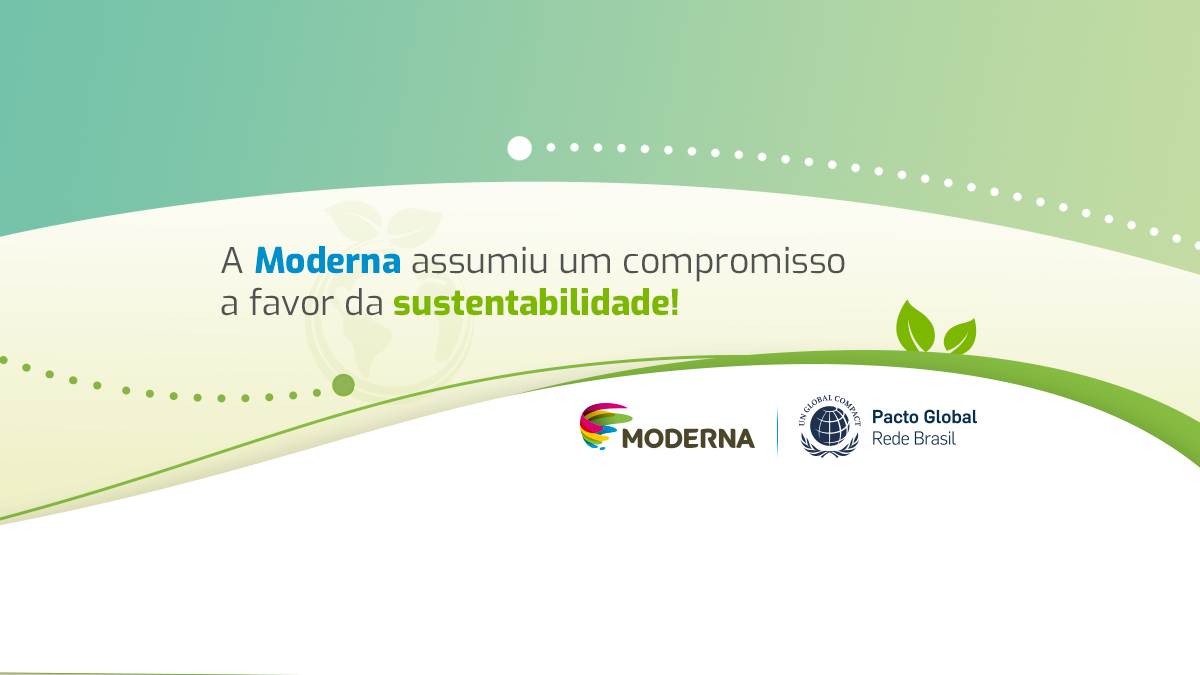 A Moderna assumiu um compromisso a favor da sustentabilidade!

MODERNA

UN GLOBAL COMPACT

Pacto Global
Rede Brasil